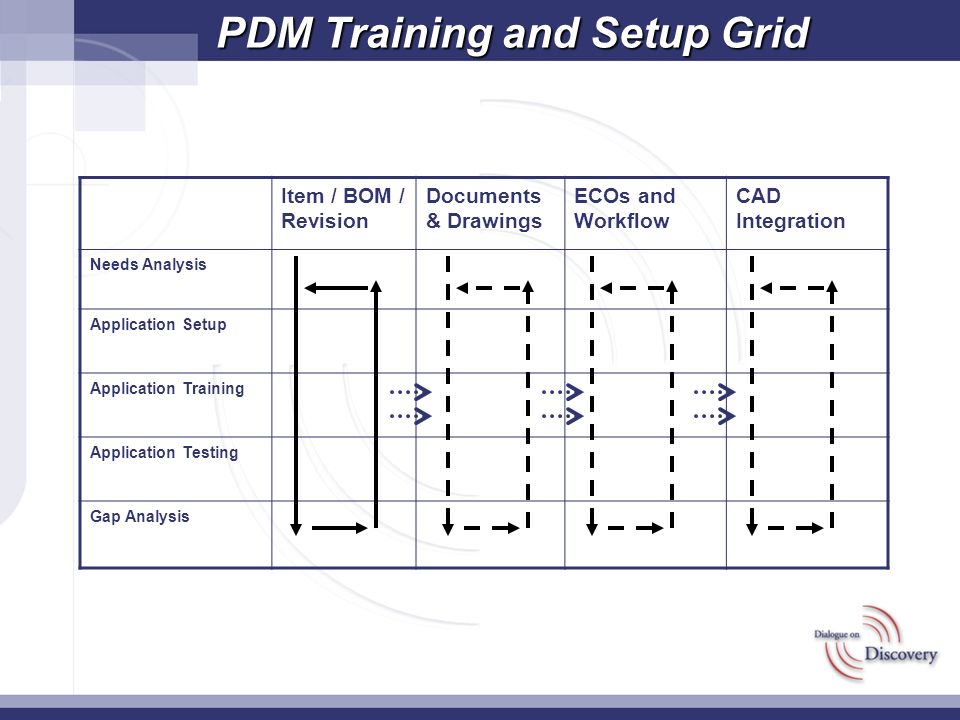 PDM Training and Setup Grid

| | Item / BOM / Revision | Documents & Drawings | ECOs and Workflow | CAD Integration |
|---|---|---|---|---|
| Needs Analysis | | | | |
| Application Setup | | | | |
| Application Training | | | | |
| Application Testing | | | | |
| Gap Analysis | | | | |

Dialogue on Discovery